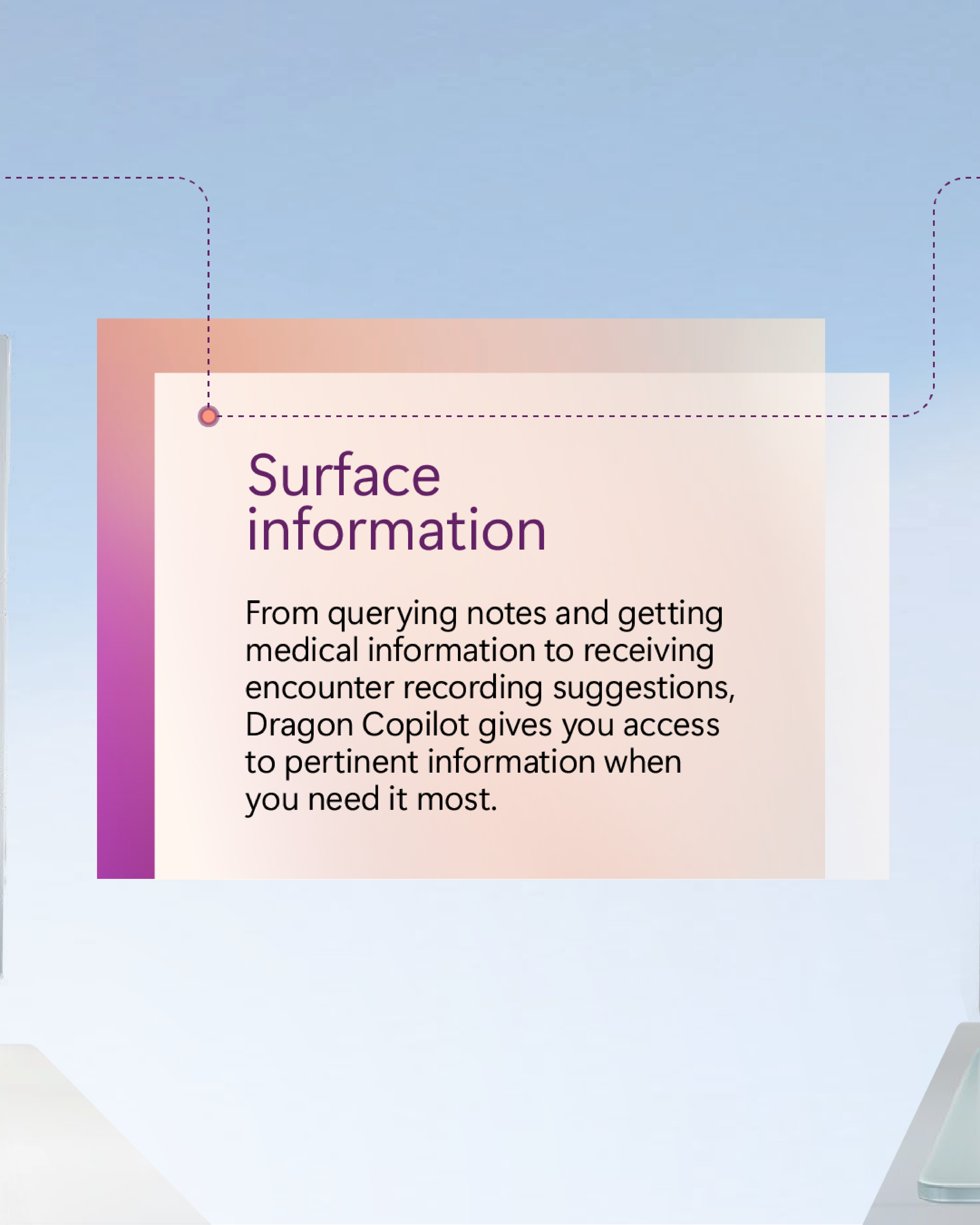 Surface information

From querying notes and getting medical information to receiving encounter recording suggestions, Dragon Copilot gives you access to pertinent information when you need it most.